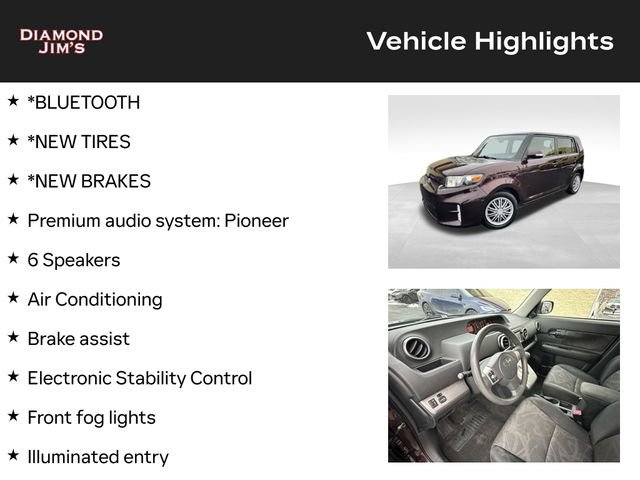 DIAMOND JIM'S

Vehicle Highlights

★ *BLUETOOTH

★ *NEW TIRES

★ *NEW BRAKES

★ Premium audio system: Pioneer

★ 6 Speakers

★ Air Conditioning

★ Brake assist

★ Electronic Stability Control

★ Front fog lights

★ Illuminated entry